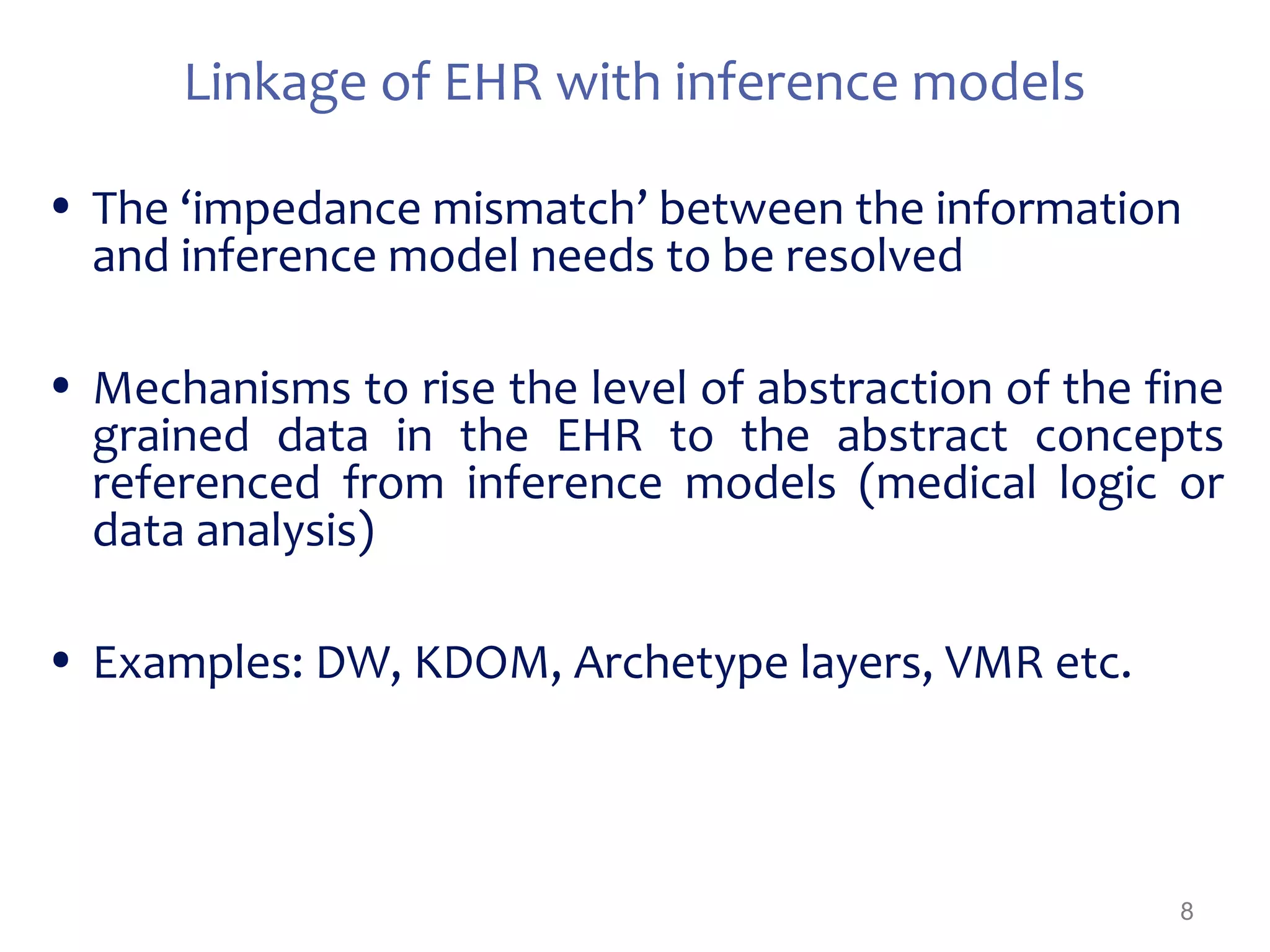 Linkage of EHR with inference models

• The ‘impedance mismatch’ between the information and inference model needs to be resolved

• Mechanisms to rise the level of abstraction of the fine grained data in the EHR to the abstract concepts referenced from inference models (medical logic or data analysis)

• Examples: DW, KDOM, Archetype layers, VMR etc.

8